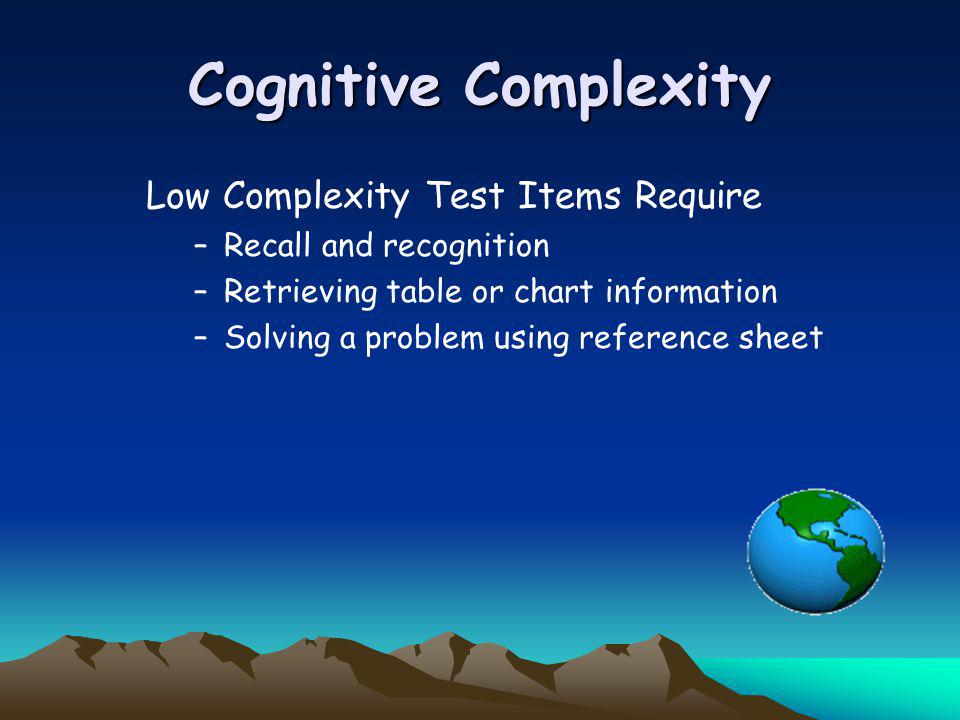 Cognitive Complexity

Low Complexity Test Items Require
– Recall and recognition
– Retrieving table or chart information
– Solving a problem using reference sheet